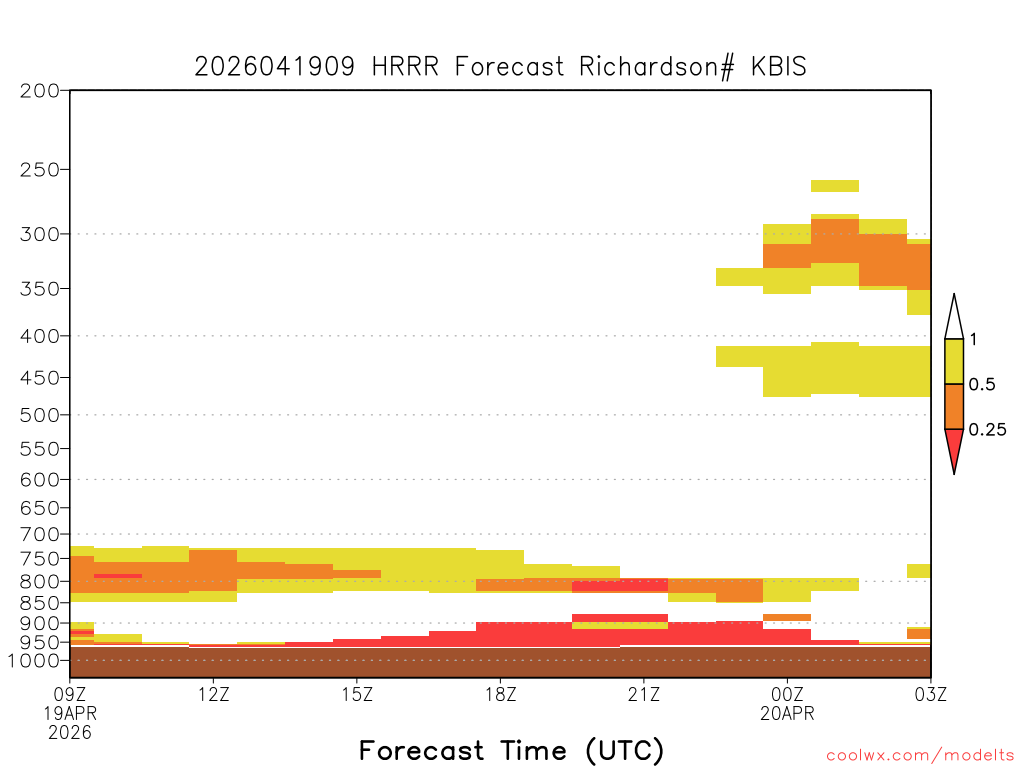 2026041909 HRRR Forecast Richardson# KBIS

200
250
300
350
400
450
500
550
600
650
700
750
800
850
900
950
1000

1
0.5
0.25

09Z
19APR
2026
12Z
15Z
18Z
21Z
00Z
20APR
03Z

Forecast Time (UTC)

coolwx.com/modelts